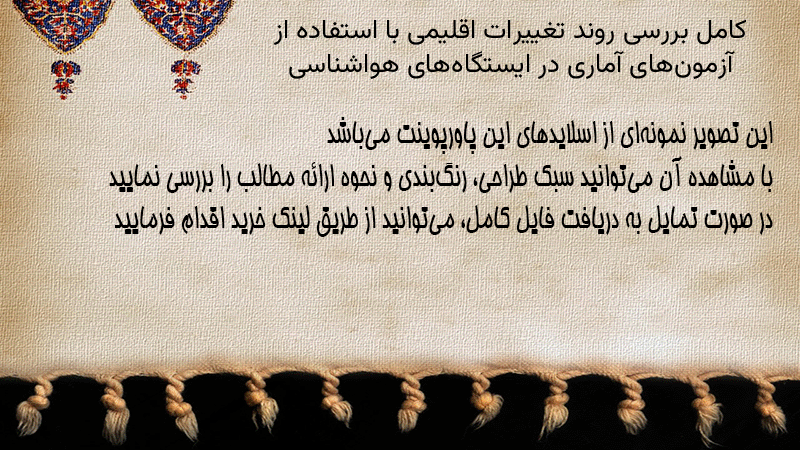 کامل بررسی روند تغییرات اقلیمی با استفاده از آزمون‌های آماری در ایستگاه‌های هواشناسی

این تصویر نمونه‌ای از اسلایدهای این پاورپوینت می‌باشد
با مشاهده آن می‌توانید سبک طراحی، رنگ‌بندی و نحوه ارائه مطالب را بررسی نمایید
در صورت تمایل به دریافت فایل کامل، می‌توانید از طریق لینک خرید اقدام فرمایید